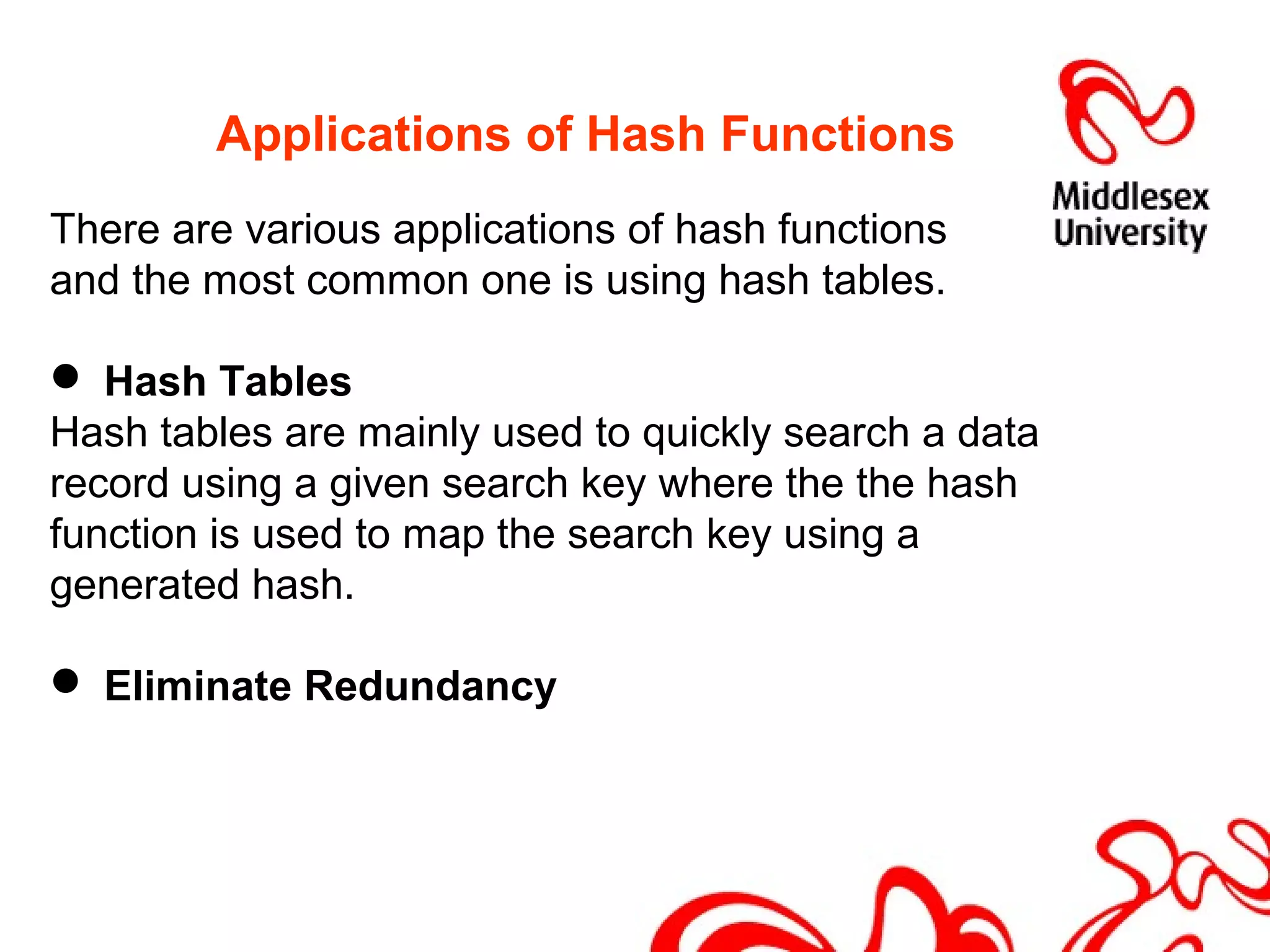 Applications of Hash Functions

Middlesex University

There are various applications of hash functions and the most common one is using hash tables.

● Hash Tables
Hash tables are mainly used to quickly search a data record using a given search key where the the hash function is used to map the search key using a generated hash.

● Eliminate Redundancy